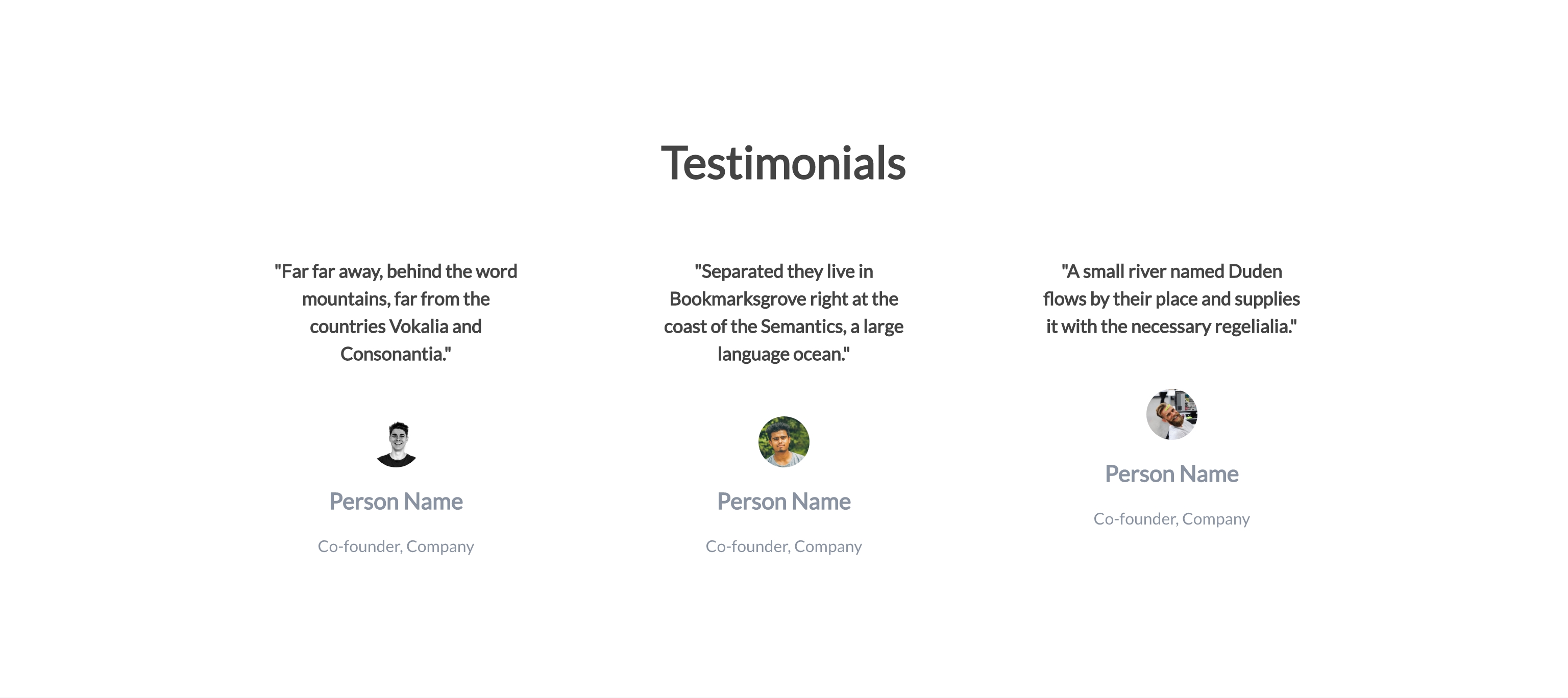 Testimonials

"Far far away, behind the word mountains, far from the countries Vokalia and Consonantia."

Person Name

Co-founder, Company

"Separated they live in Bookmarksgrove right at the coast of the Semantics, a large language ocean."

Person Name

Co-founder, Company

"A small river named Duden flows by their place and supplies it with the necessary regelialia."

Person Name

Co-founder, Company